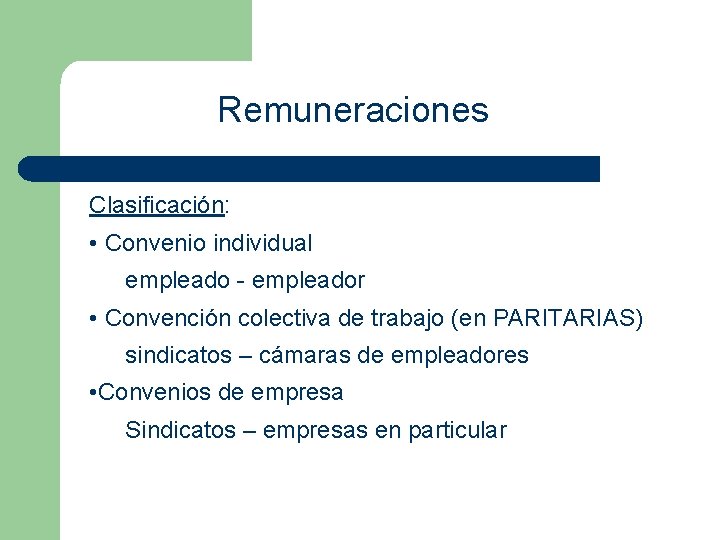 Remuneraciones

Clasificación:

• Convenio individual

empleado - empleador

• Convención colectiva de trabajo (en PARITARIAS)

sindicatos – cámaras de empleadores

•Convenios de empresa

Sindicatos – empresas en particular